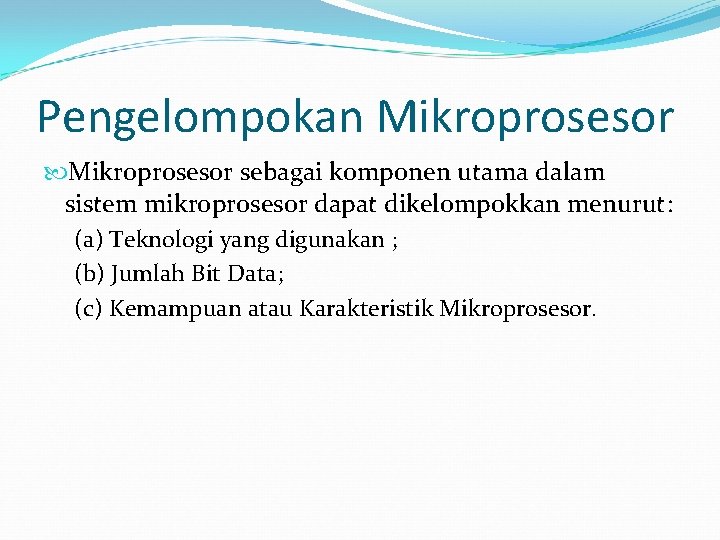 Pengelompokan Mikroprosesor

Mikroprosesor sebagai komponen utama dalam sistem mikroprosesor dapat dikelompokkan menurut:

(a) Teknologi yang digunakan ;

(b) Jumlah Bit Data;

(c) Kemampuan atau Karakteristik Mikroprosesor.